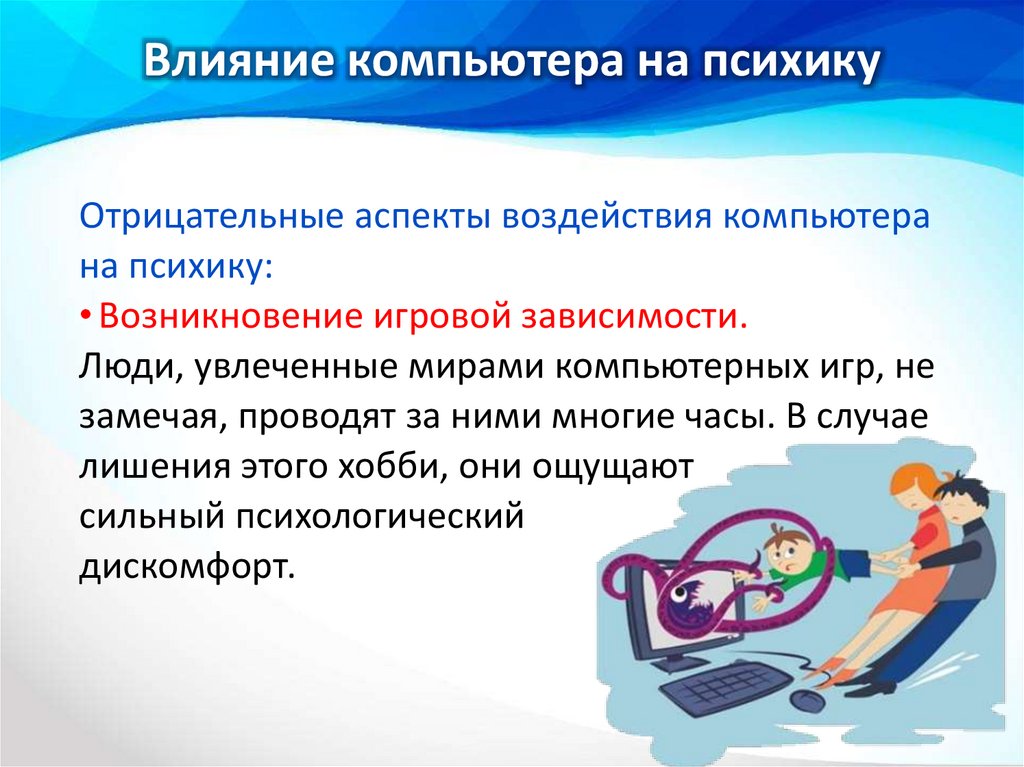 Влияние компьютера на психику

Отрицательные аспекты воздействия компьютера на психику:

• Возникновение игровой зависимости.

Люди, увлеченные мирами компьютерных игр, не замечая, проводят за ними многие часы. В случае лишения этого хобби, они ощущают сильный психологический дискомфорт.